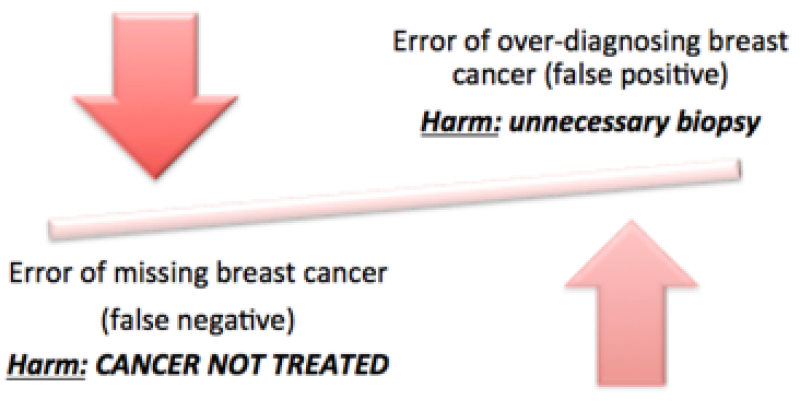 Error of over-diagnosing breast cancer (false positive)

Harm: unnecessary biopsy

Error of missing breast cancer (false negative)

Harm: CANCER NOT TREATED